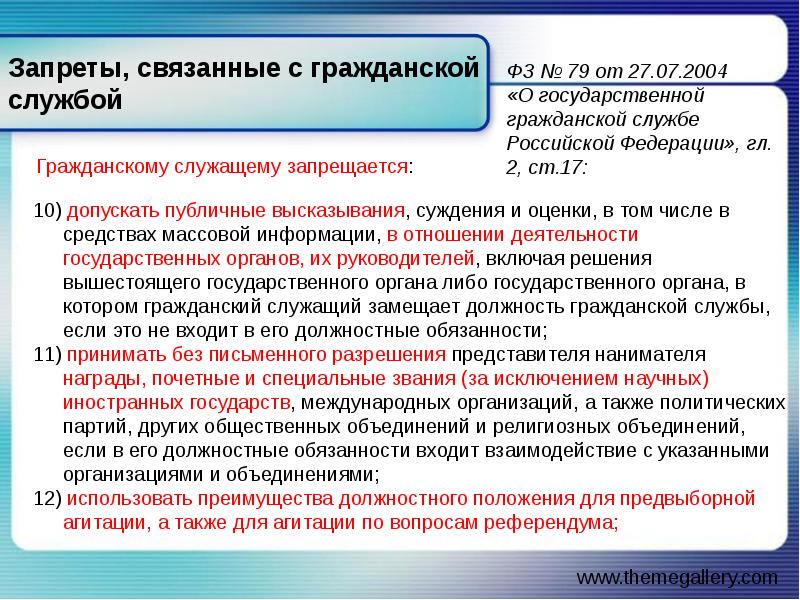 Запреты, связанные с гражданской службой

ФЗ № 79 от 27.07.2004 «О государственной гражданской службе Российской Федерации», гл. 2, ст.17:

Гражданскому служащему запрещается:

10) допускать публичные высказывания, суждения и оценки, в том числе в средствах массовой информации, в отношении деятельности государственных органов, их руководителей, включая решения вышестоящего государственного органа либо государственного органа, в котором гражданский служащий замещает должность гражданской службы, если это не входит в его должностные обязанности;
11) принимать без письменного разрешения представителя нанимателя награды, почетные и специальные звания (за исключением научных) иностранных государств, международных организаций, а также политических партий, других общественных объединений и религиозных объединений, если в его должностные обязанности входит взаимодействие с указанными организациями и объединениями;
12) использовать преимущества должностного положения для предвыборной агитации, а также для агитации по вопросам референдума;

www.themegallery.com